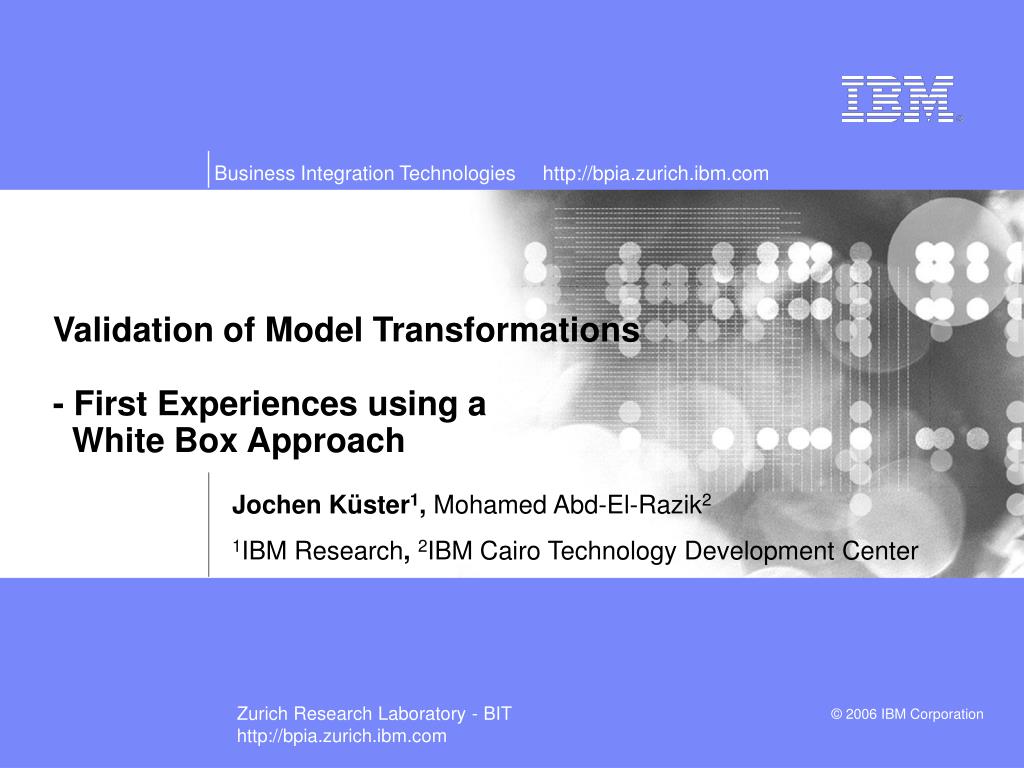 IBM

Business Integration Technologies http://bpia.zurich.ibm.com

Validation of Model Transformations

- First Experiences using a White Box Approach

Jochen Küster$^1$, Mohamed Abd-El-Razik$^2$

$^1$IBM Research, $^2$IBM Cairo Technology Development Center

Zurich Research Laboratory - BIT
http://bpia.zurich.ibm.com

© 2006 IBM Corporation